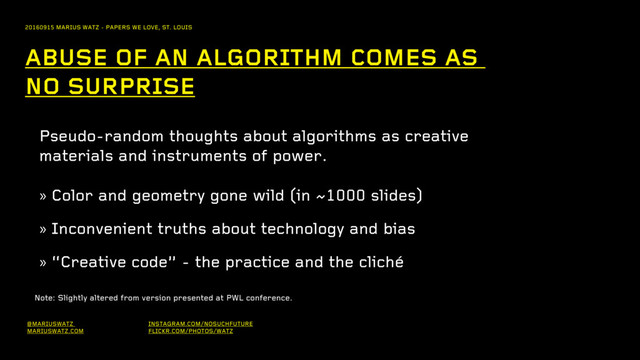 20160915 MARIUS WATZ - PAPERS WE LOVE, ST. LOUIS

ABUSE OF AN ALGORITHM COMES AS NO SURPRISE

Pseudo-random thoughts about algorithms as creative materials and instruments of power.

» Color and geometry gone wild (in ~1000 slides)

» Inconvenient truths about technology and bias

» "Creative code" - the practice and the cliché

Note: Slightly altered from version presented at PWL conference.

@MARIUSWATZ
MARIUSWATZ.COM

INSTAGRAM.COM/NOSUCHFUTURE
FLICKR.COM/PHOTOS/WATZ